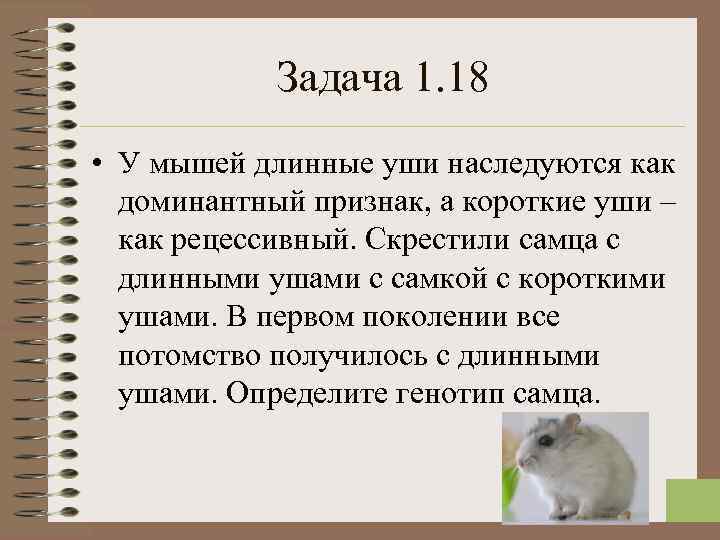 Задача 1.18

• У мышей длинные уши наследуются как доминантный признак, а короткие уши – как рецессивный. Скрестили самца с длинными ушами с самкой с короткими ушами. В первом поколении все потомство получилось с длинными ушами. Определите генотип самца.